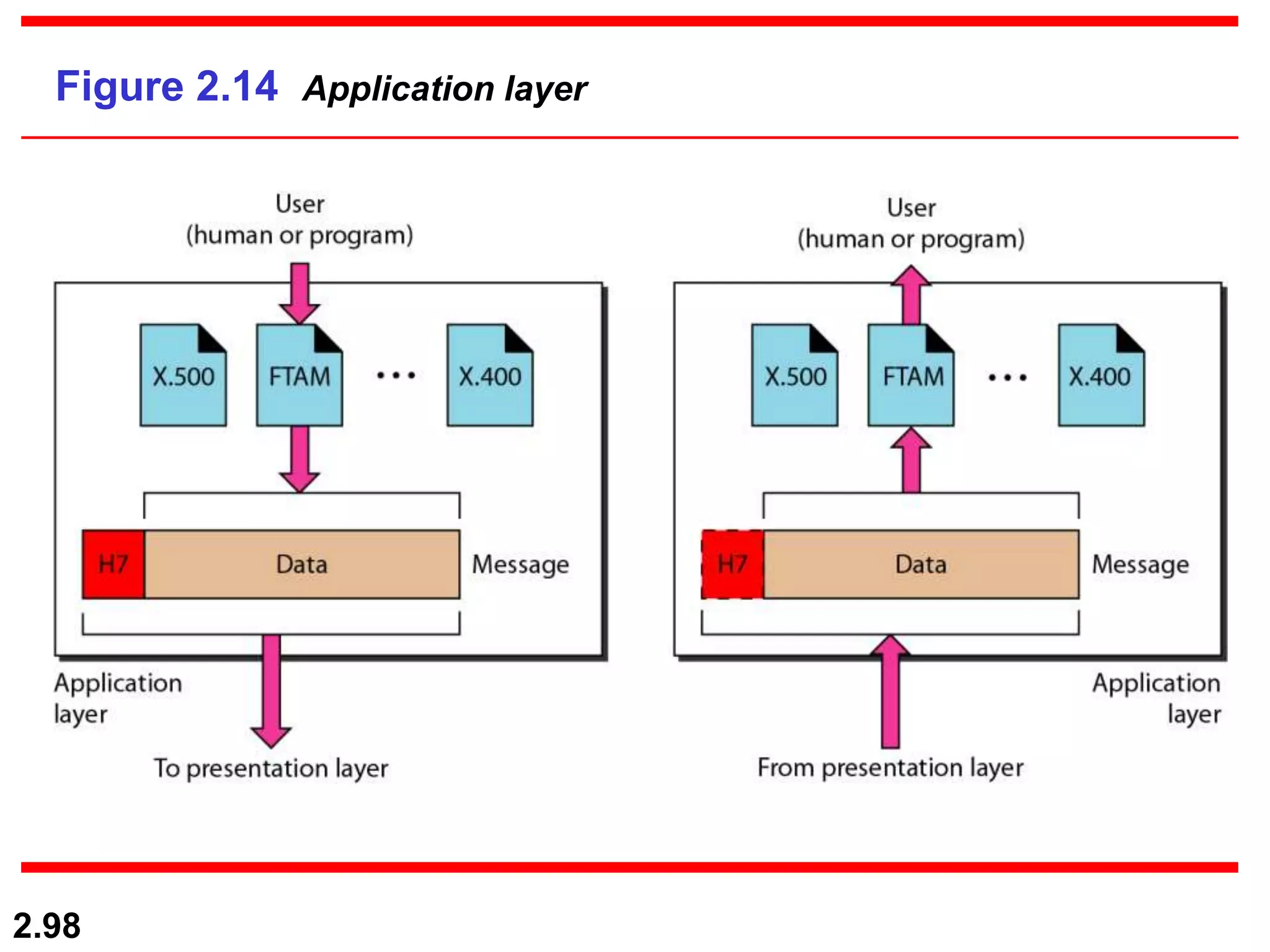 Figure 2.14 Application layer

User
(human or program)

X.500

FTAM

• • •

X.400

H7

Data

Message

Application
layer

To presentation layer

User
(human or program)

X.500

FTAM

• • •

X.400

H7

Data

Message

Application
layer

From presentation layer

2.98